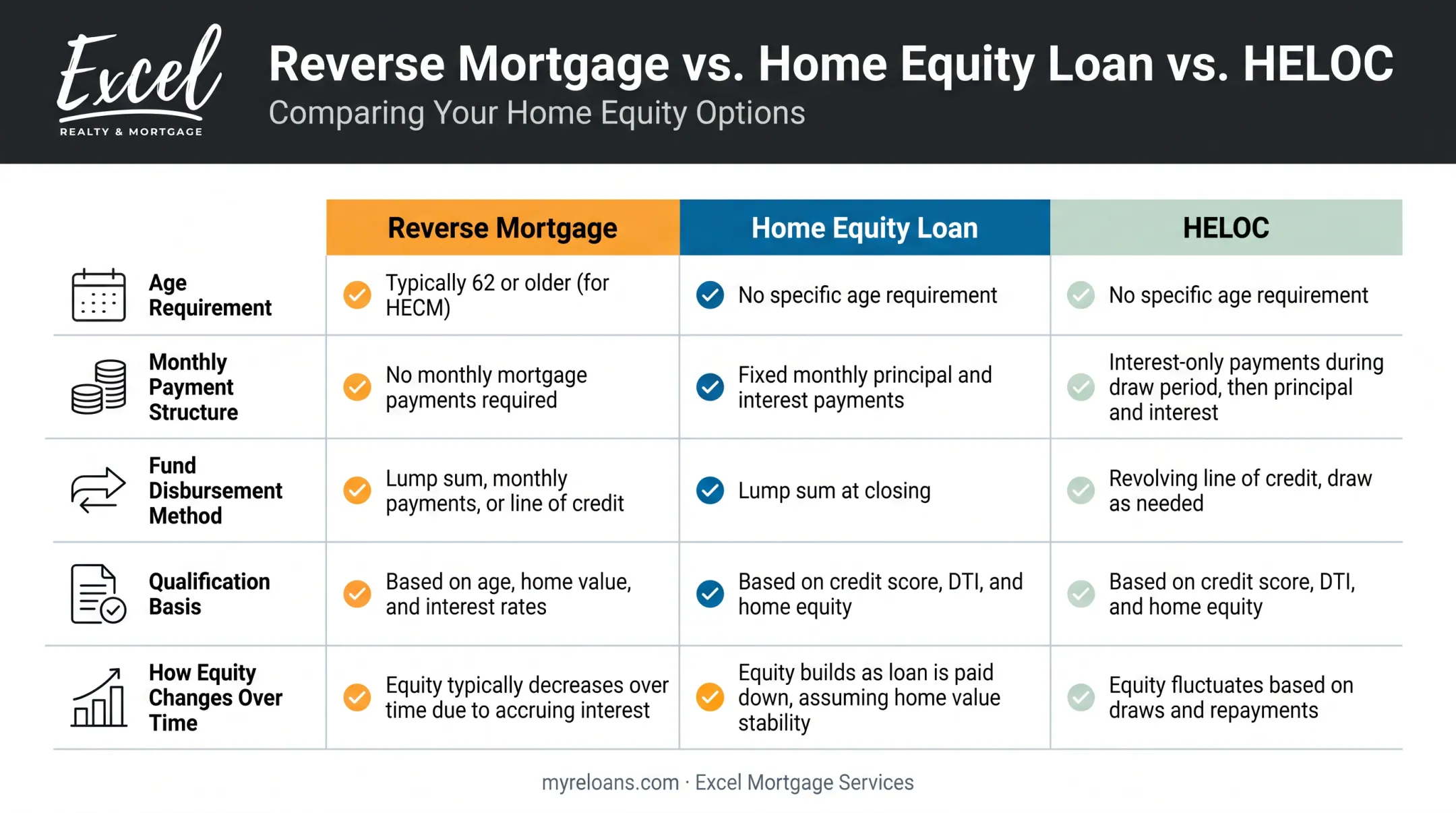 Excel
REALTY & MORTGAGE

Reverse Mortgage vs. Home Equity Loan vs. HELOC
Comparing Your Home Equity Options

| | Reverse Mortgage | Home Equity Loan | HELOC |
|---|---|---|---|
| Age Requirement | Typically 62 or older (for HECM) | No specific age requirement | No specific age requirement |
| Monthly Payment Structure | No monthly mortgage payments required | Fixed monthly principal and interest payments | Interest-only payments during draw period, then principal and interest |
| Fund Disbursement Method | Lump sum, monthly payments, or line of credit | Lump sum at closing | Revolving line of credit, draw as needed |
| Qualification Basis | Based on age, home value, and interest rates | Based on credit score, DTI, and home equity | Based on credit score, DTI, and home equity |
| How Equity Changes Over Time | Equity typically decreases over time due to accruing interest | Equity builds as loan is paid down, assuming home value stability | Equity fluctuates based on draws and repayments |

myreloans.com · Excel Mortgage Services